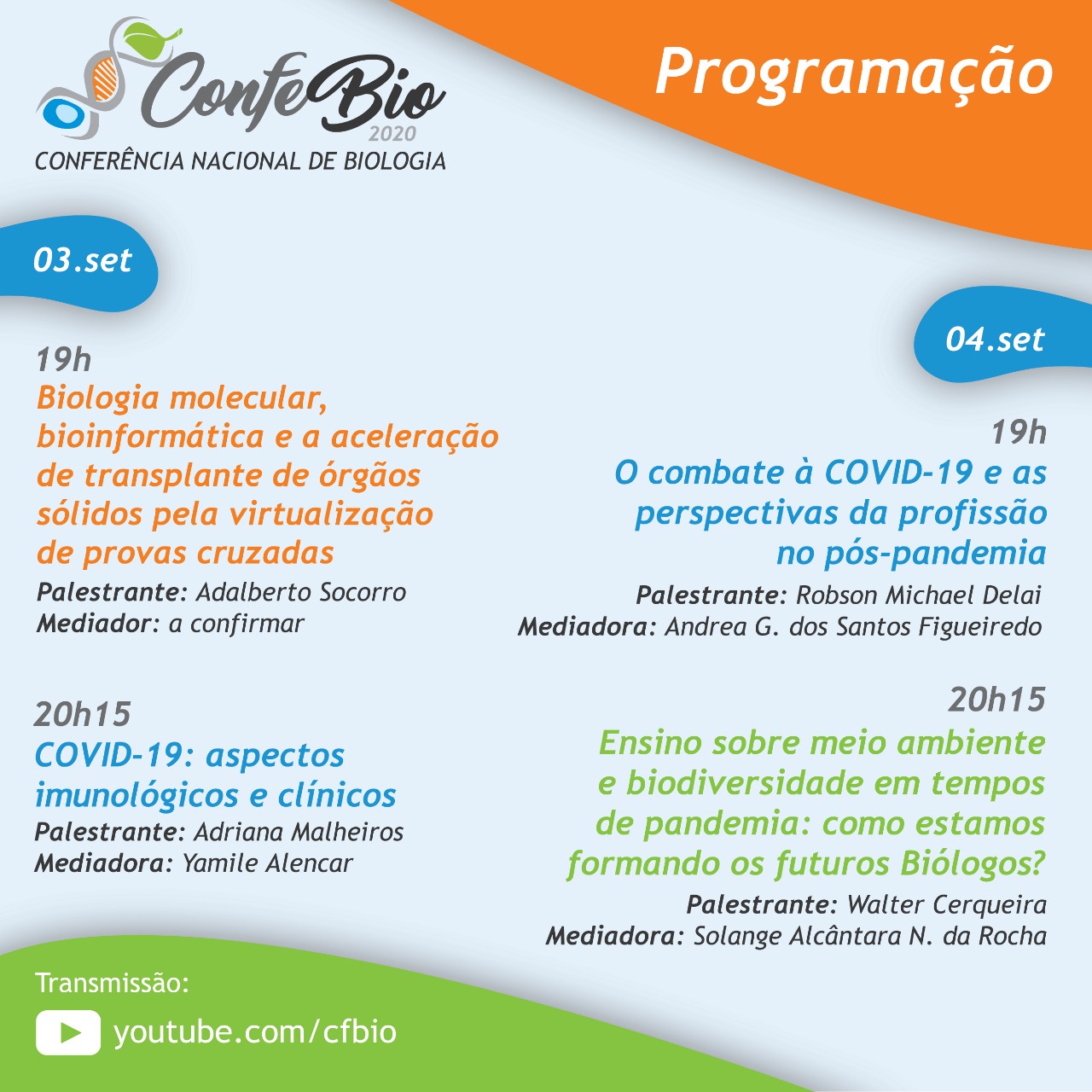 ConfeBio
2020
CONFERÊNCIA NACIONAL DE BIOLOGIA

Programação

03.set

19h
Biologia molecular, bioinformática e a aceleração de transplante de órgãos sólidos pela virtualização de provas cruzadas
Palestrante: Adalberto Socorro
Mediador: a confirmar

20h15
COVID-19: aspectos imunológicos e clínicos
Palestrante: Adriana Malheiros
Mediadora: Yamile Alencar

04.set

19h
O combate à COVID-19 e as perspectivas da profissão no pós-pandemia
Palestrante: Robson Michael Delai
Mediadora: Andrea G. dos Santos Figueiredo

20h15
Ensino sobre meio ambiente e biodiversidade em tempos de pandemia: como estamos formando os futuros Biólogos?
Palestrante: Walter Cerqueira
Mediadora: Solange Alcântara N. da Rocha

Transmissão:
youtube.com/cfbio